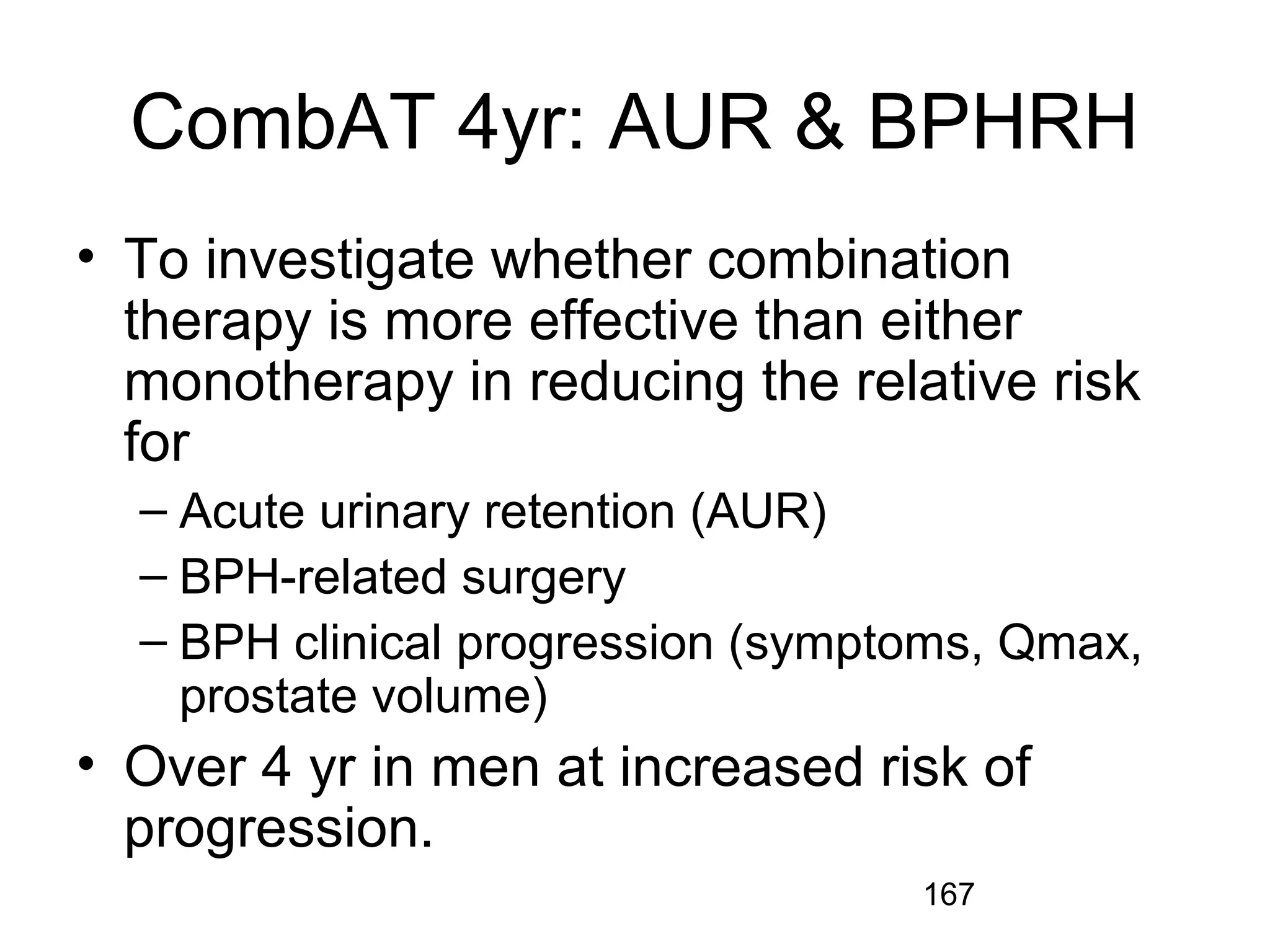 CombAT 4yr: AUR & BPHRH

• To investigate whether combination therapy is more effective than either monotherapy in reducing the relative risk for
 – Acute urinary retention (AUR)
 – BPH-related surgery
 – BPH clinical progression (symptoms, Qmax, prostate volume)
• Over 4 yr in men at increased risk of progression.

167